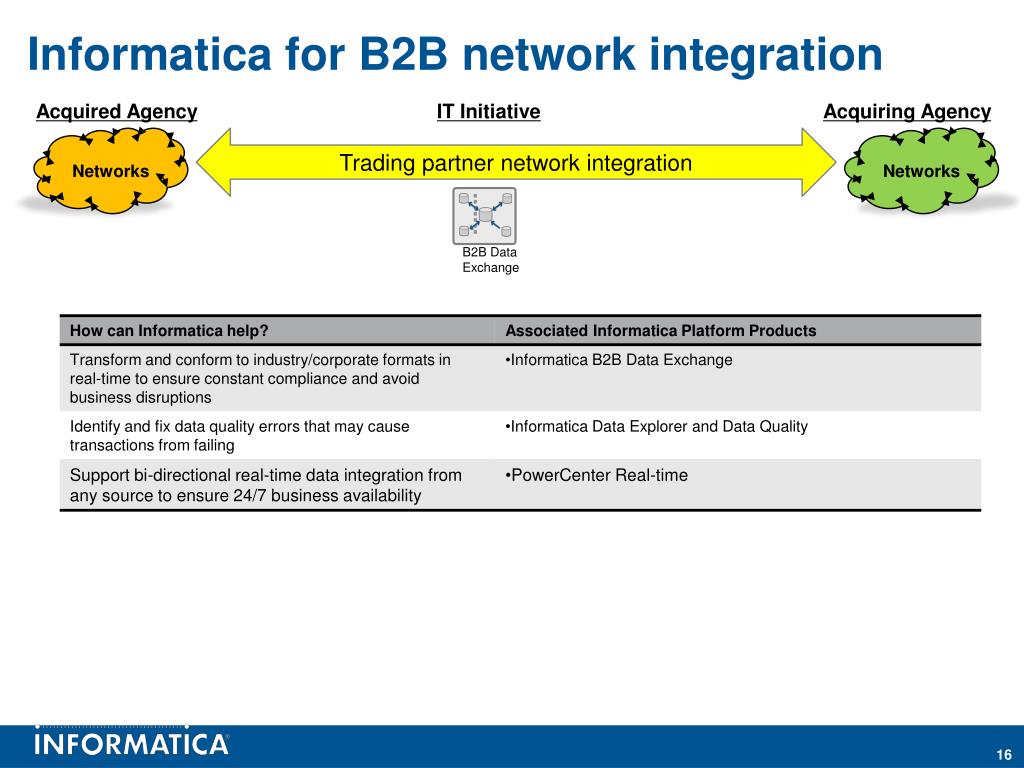 Informatica for B2B network integration

Acquired Agency

IT Initiative

Acquiring Agency

Networks

Trading partner network integration

Networks

B2B Data Exchange

| How can Informatica help? | Associated Informatica Platform Products |
|---|---|
| Transform and conform to industry/corporate formats in real-time to ensure constant compliance and avoid business disruptions | •Informatica B2B Data Exchange |
| Identify and fix data quality errors that may cause transactions from failing | •Informatica Data Explorer and Data Quality |
| Support bi-directional real-time data integration from any source to ensure 24/7 business availability | •PowerCenter Real-time |

INFORMATICA®

16